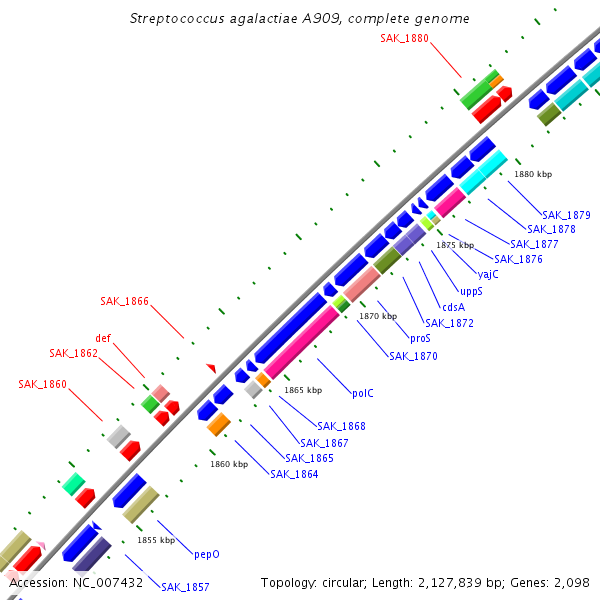 Streptococcus agalactiae A909, complete genome

SAK_1880

1880 kbp

SAK_1879
SAK_1878
SAK_1877
SAK_1876
1875 kbp
yajC
uppS
cdsA
SAK_1872
1870 kbp
proS
SAK_1870

SAK_1866
def
SAK_1862
SAK_1860

1865 kbp
polC
SAK_1868
SAK_1867
SAK_1865
SAK_1864
1860 kbp

1855 kbp
pepO
SAK_1857

Accession: NC_007432

Topology: circular; Length: 2,127,839 bp; Genes: 2,098